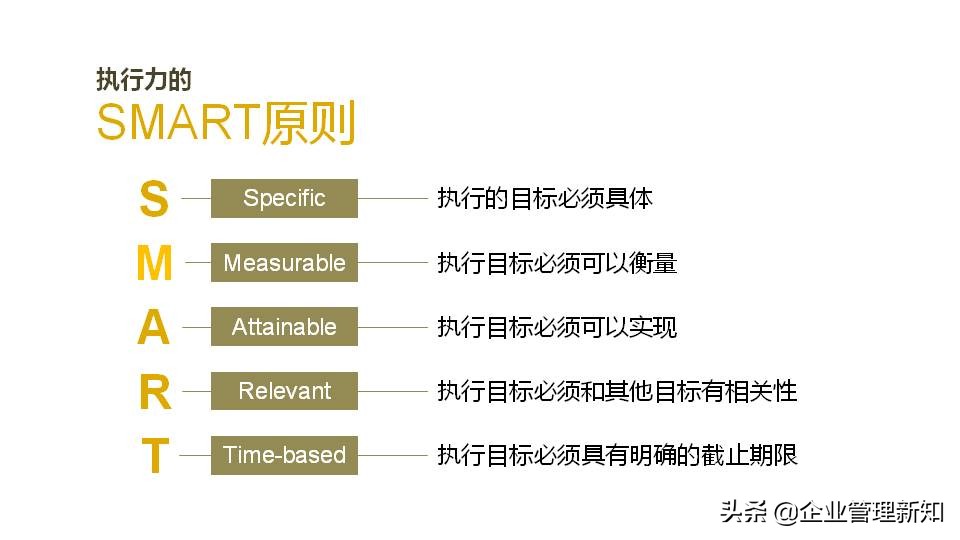 执行力的
SMART原则

S Specific 执行的目标必须具体
M Measurable 执行目标必须可以衡量
A Attainable 执行目标必须可以实现
R Relevant 执行目标必须和其他目标有相关性
T Time-based 执行目标必须具有明确的截止期限

头条 @企业管理新知